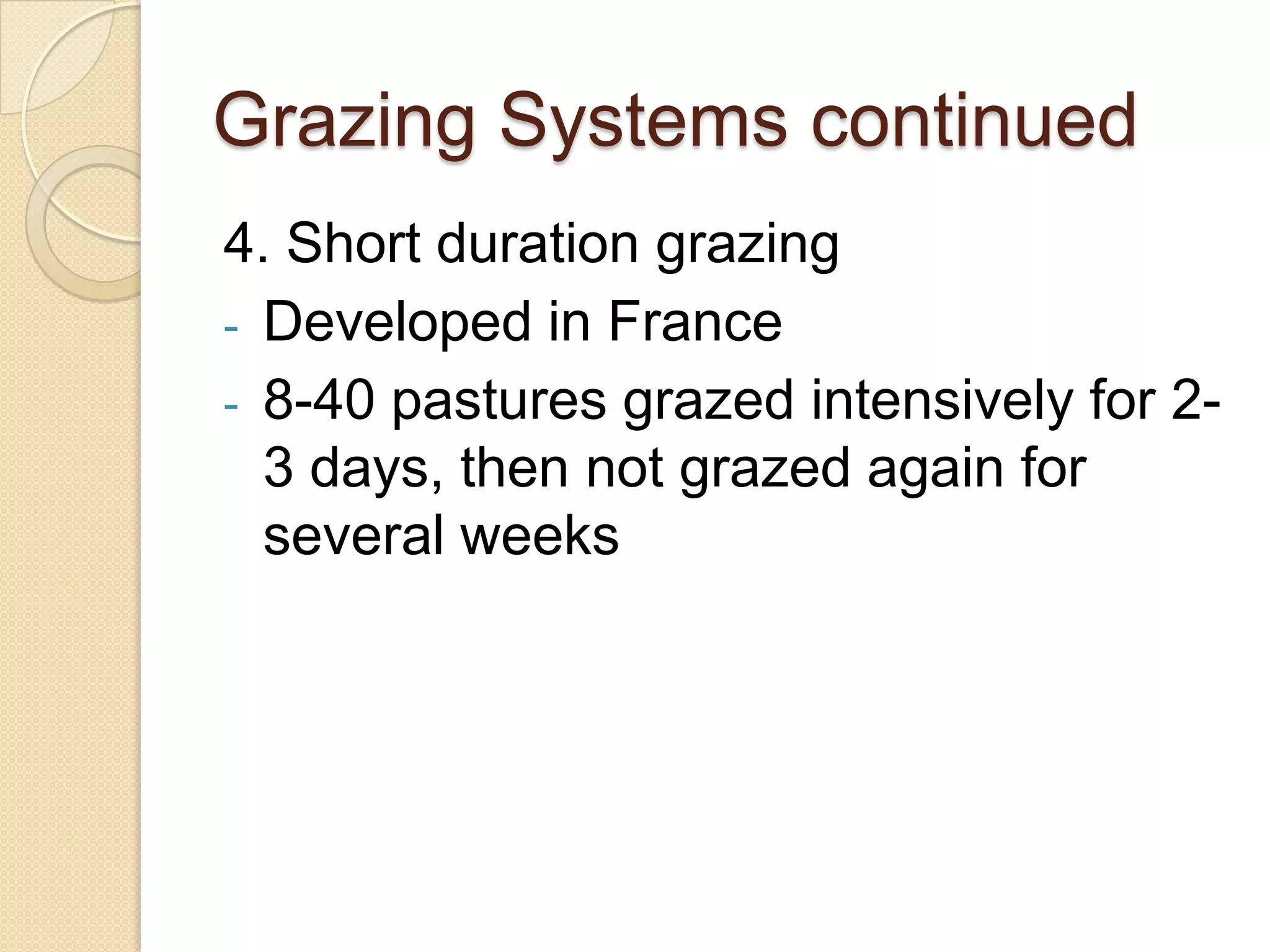 Grazing Systems continued

4. Short duration grazing

- Developed in France
- 8-40 pastures grazed intensively for 2-3 days, then not grazed again for several weeks